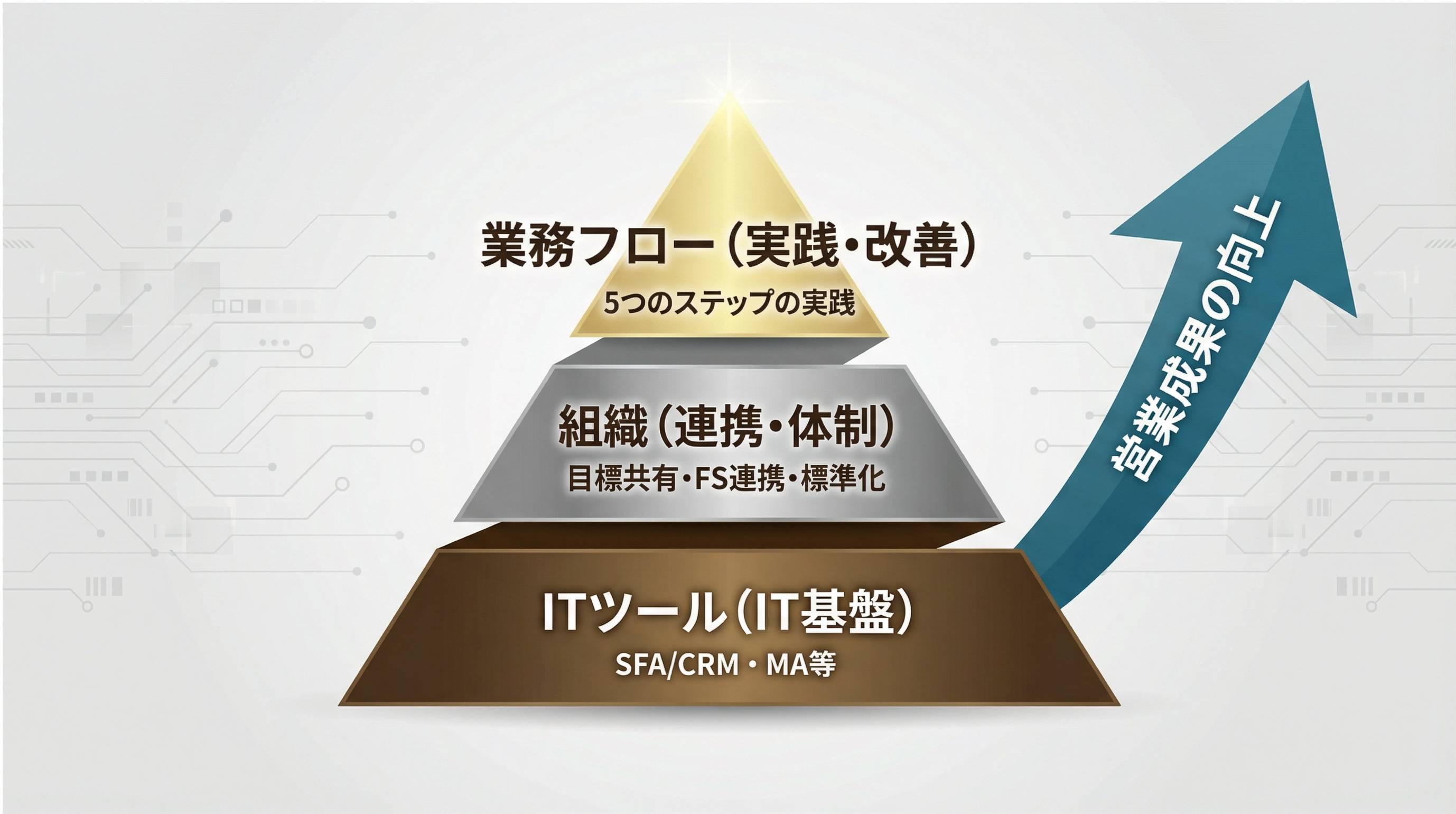 業務フロー（実践・改善）
5つのステップの実践

組織（連携・体制）
目標共有・FS連携・標準化

ITツール（IT基盤）
SFA/CRM・MA等

営業成果の向上